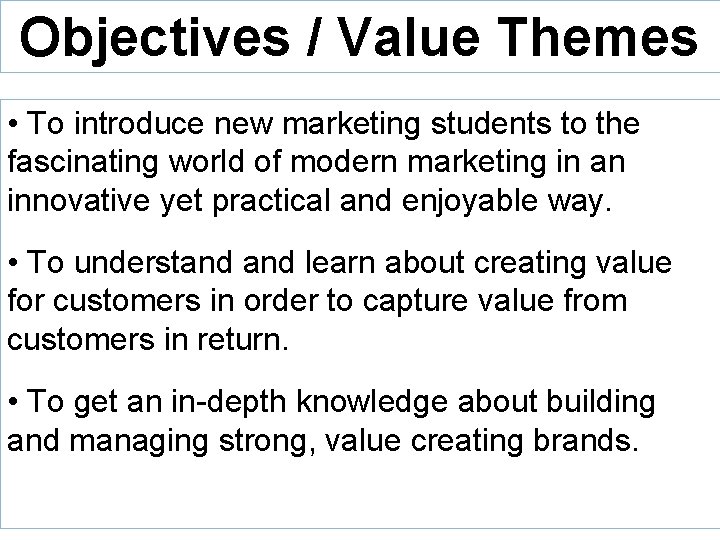 Objectives / Value Themes

• To introduce new marketing students to the fascinating world of modern marketing in an innovative yet practical and enjoyable way.

• To understand and learn about creating value for customers in order to capture value from customers in return.

• To get an in-depth knowledge about building and managing strong, value creating brands.